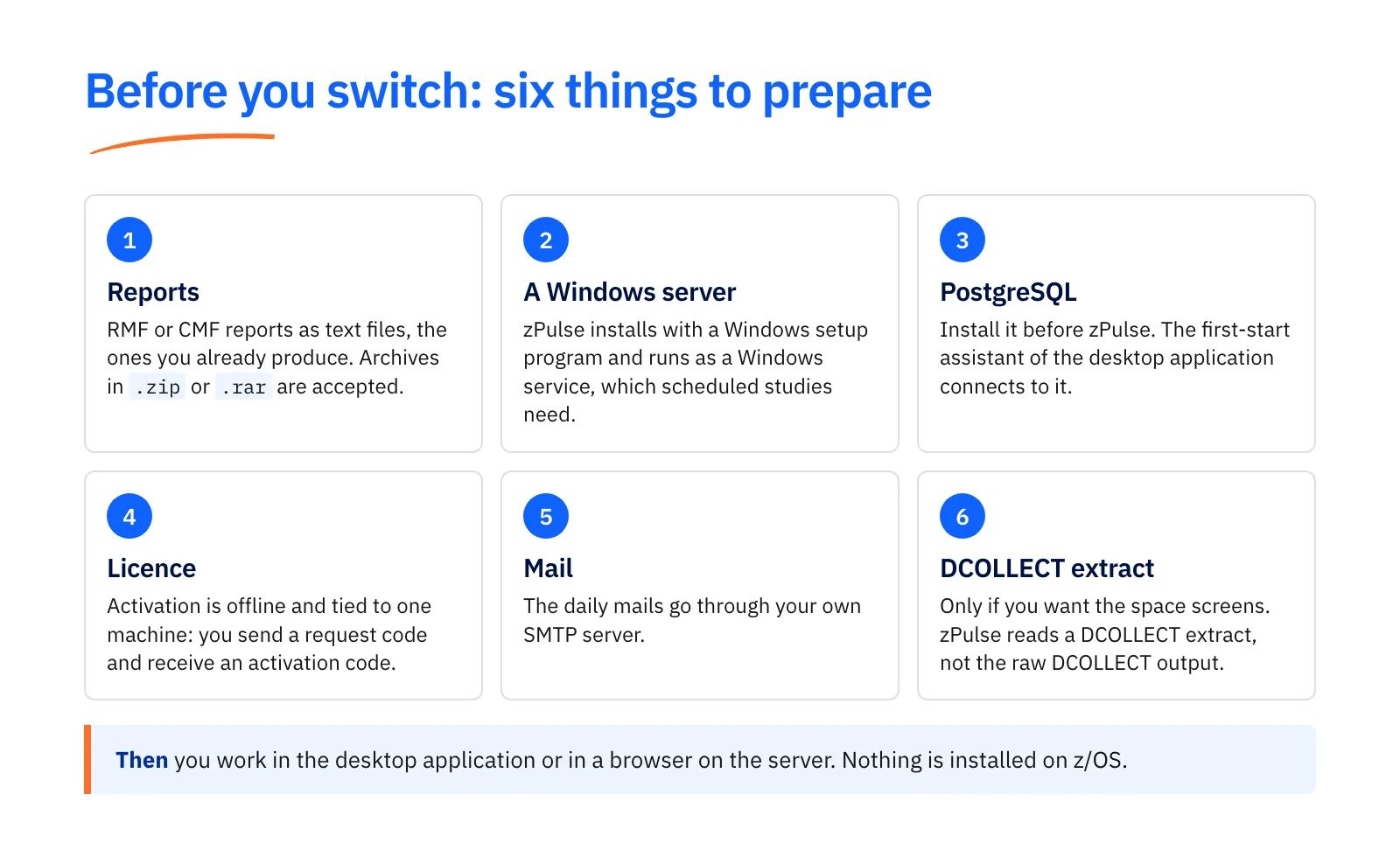 Before you switch: six things to prepare

1

Reports

RMF or CMF reports as text files, the ones you already produce. Archives in .zip or .rar are accepted.

2

A Windows server

zPulse installs with a Windows setup program and runs as a Windows service, which scheduled studies need.

3

PostgreSQL

Install it before zPulse. The first-start assistant of the desktop application connects to it.

4

Licence

Activation is offline and tied to one machine: you send a request code and receive an activation code.

5

Mail

The daily mails go through your own SMTP server.

6

DCOLLECT extract

Only if you want the space screens. zPulse reads a DCOLLECT extract, not the raw DCOLLECT output.

Then you work in the desktop application or in a browser on the server. Nothing is installed on z/OS.